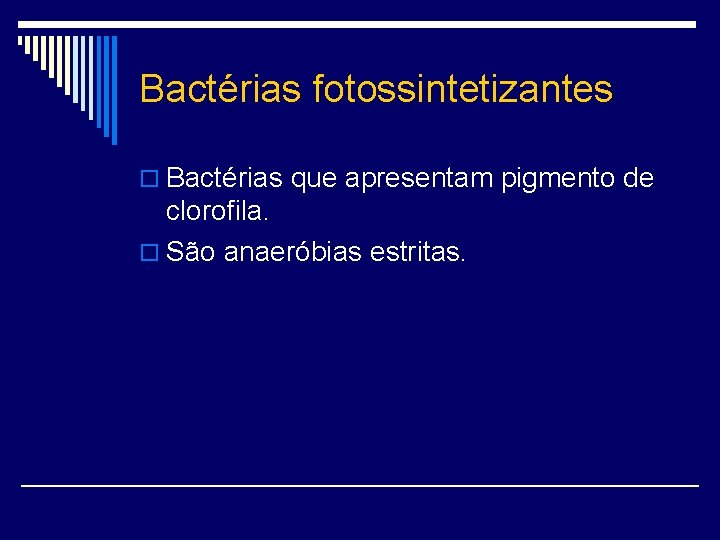 Bactérias fotossintetizantes

Bactérias que apresentam pigmento de clorofila.

São anaeróbias estritas.